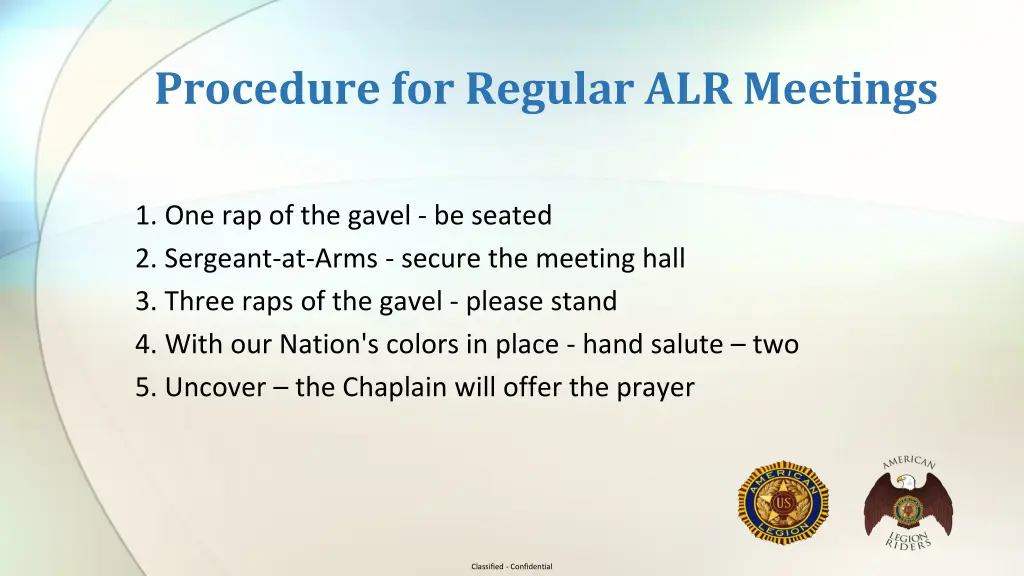 Procedure for Regular ALR Meetings

1. One rap of the gavel - be seated
2. Sergeant-at-Arms - secure the meeting hall
3. Three raps of the gavel - please stand
4. With our Nation's colors in place - hand salute – two
5. Uncover – the Chaplain will offer the prayer

AMERICAN LEGION US

AMERICAN LEGION RIDERS

Classified - Confidential